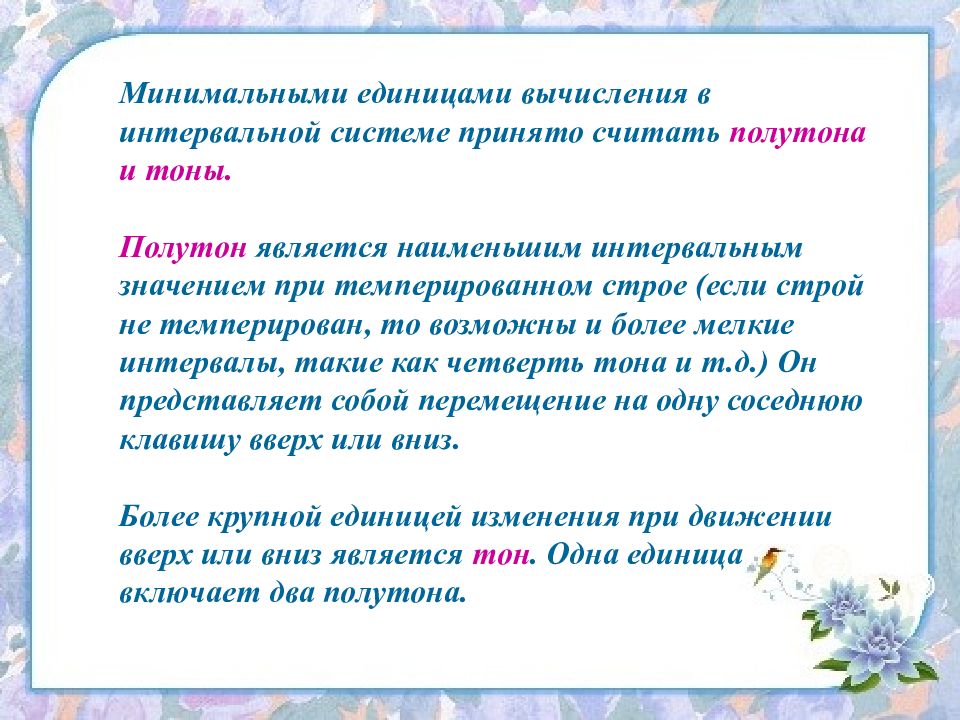 Минимальными единицами вычисления в интервальной системе принято считать полутона и тоны.

Полутон является наименьшим интервальным значением при темперированном строе (если строй не темперирован, то возможны и более мелкие интервалы, такие как четверть тона и т.д.) Он представляет собой перемещение на одну соседнюю клавишу вверх или вниз.

Более крупной единицей изменения при движении вверх или вниз является тон. Одна единица включает два полутона.